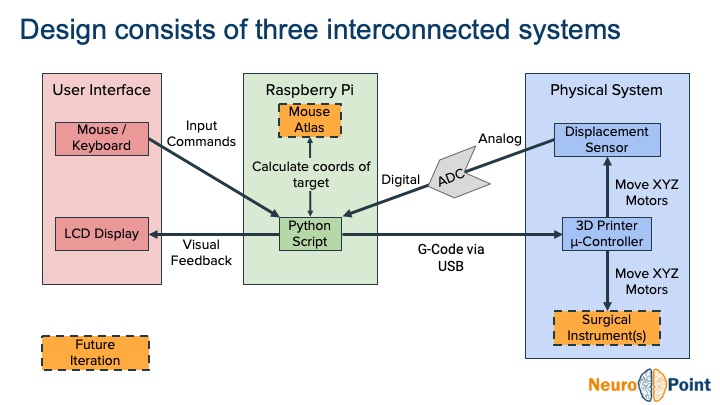 Design consists of three interconnected systems

User Interface

Mouse / Keyboard

LCD Display

Input Commands

Visual Feedback

Raspberry Pi

Mouse Atlas

Calculate coords of target

Python Script

Digital

ADC

Analog

G-Code via USB

Physical System

Displacement Sensor

Move XYZ Motors

3D Printer μ-Controller

Move XYZ Motors

Surgical Instrument(s)

Future Iteration

Neuro Point